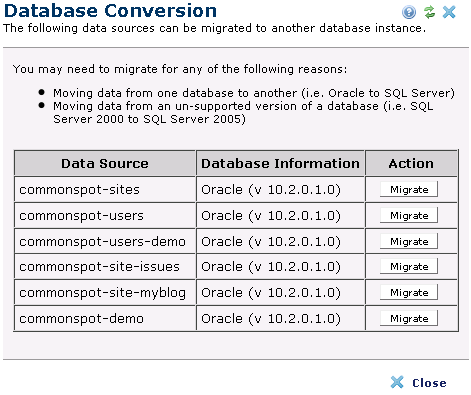 Database Conversion

The following data sources can be migrated to another database instance.

You may need to migrate for any of the following reasons:

- Moving data from one database to another (i.e. Oracle to SQL Server)
- Moving data from an un-supported version of a database (i.e. SQL Server 2000 to SQL Server 2005)

| Data Source | Database Information | Action |
|---|---|---|
| commonspot-sites | Oracle (v 10.2.0.1.0) | Migrate |
| commonspot-users | Oracle (v 10.2.0.1.0) | Migrate |
| commonspot-users-demo | Oracle (v 10.2.0.1.0) | Migrate |
| commonspot-site-issues | Oracle (v 10.2.0.1.0) | Migrate |
| commonspot-site-myblog | Oracle (v 10.2.0.1.0) | Migrate |
| commonspot-demo | Oracle (v 10.2.0.1.0) | Migrate |

Close